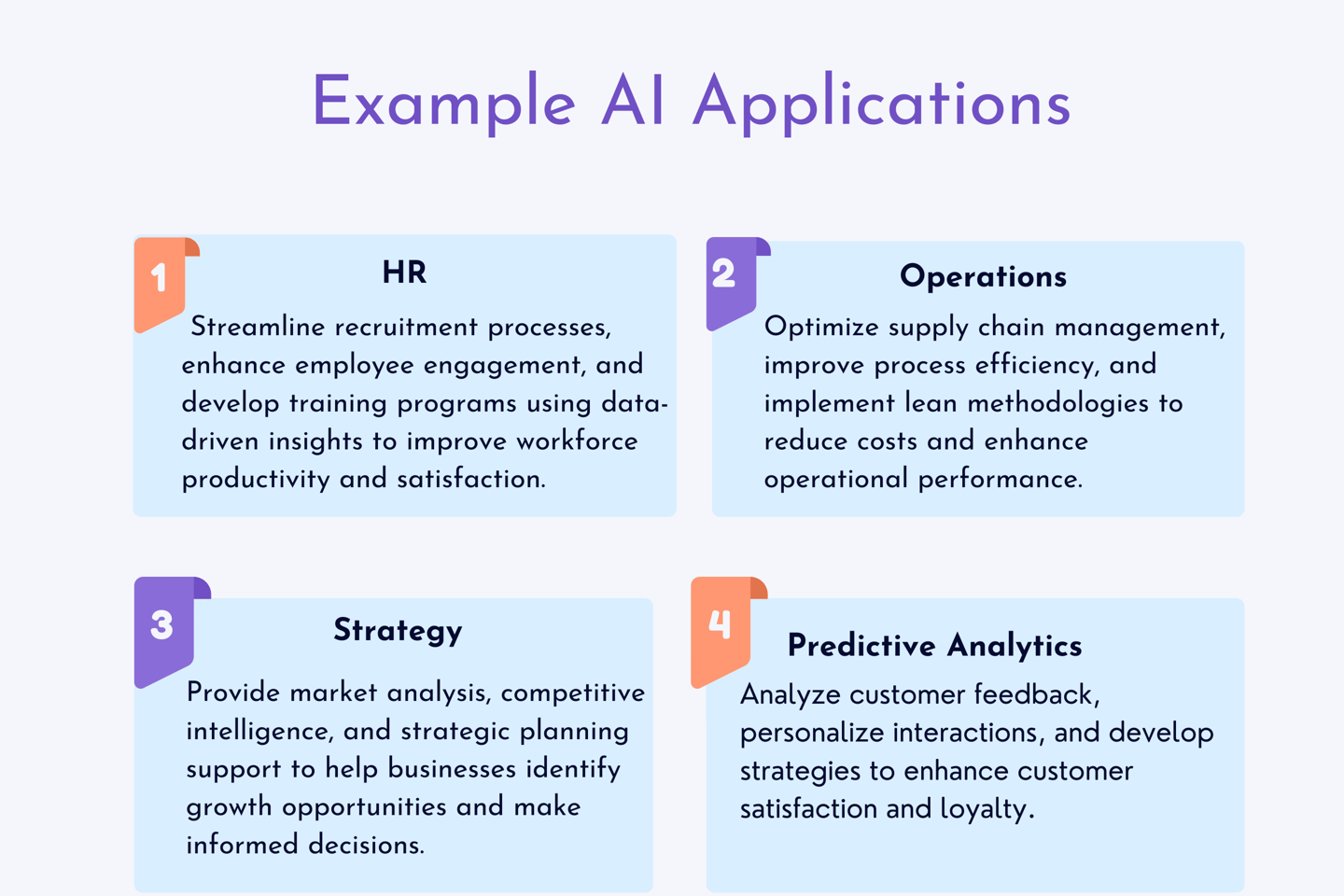 Example AI Applications

1

HR

Streamline recruitment processes, enhance employee engagement, and develop training programs using data-driven insights to improve workforce productivity and satisfaction.

2

Operations

Optimize supply chain management, improve process efficiency, and implement lean methodologies to reduce costs and enhance operational performance.

3

Strategy

Provide market analysis, competitive intelligence, and strategic planning support to help businesses identify growth opportunities and make informed decisions.

4

Predictive Analytics

Analyze customer feedback, personalize interactions, and develop strategies to enhance customer satisfaction and loyalty.